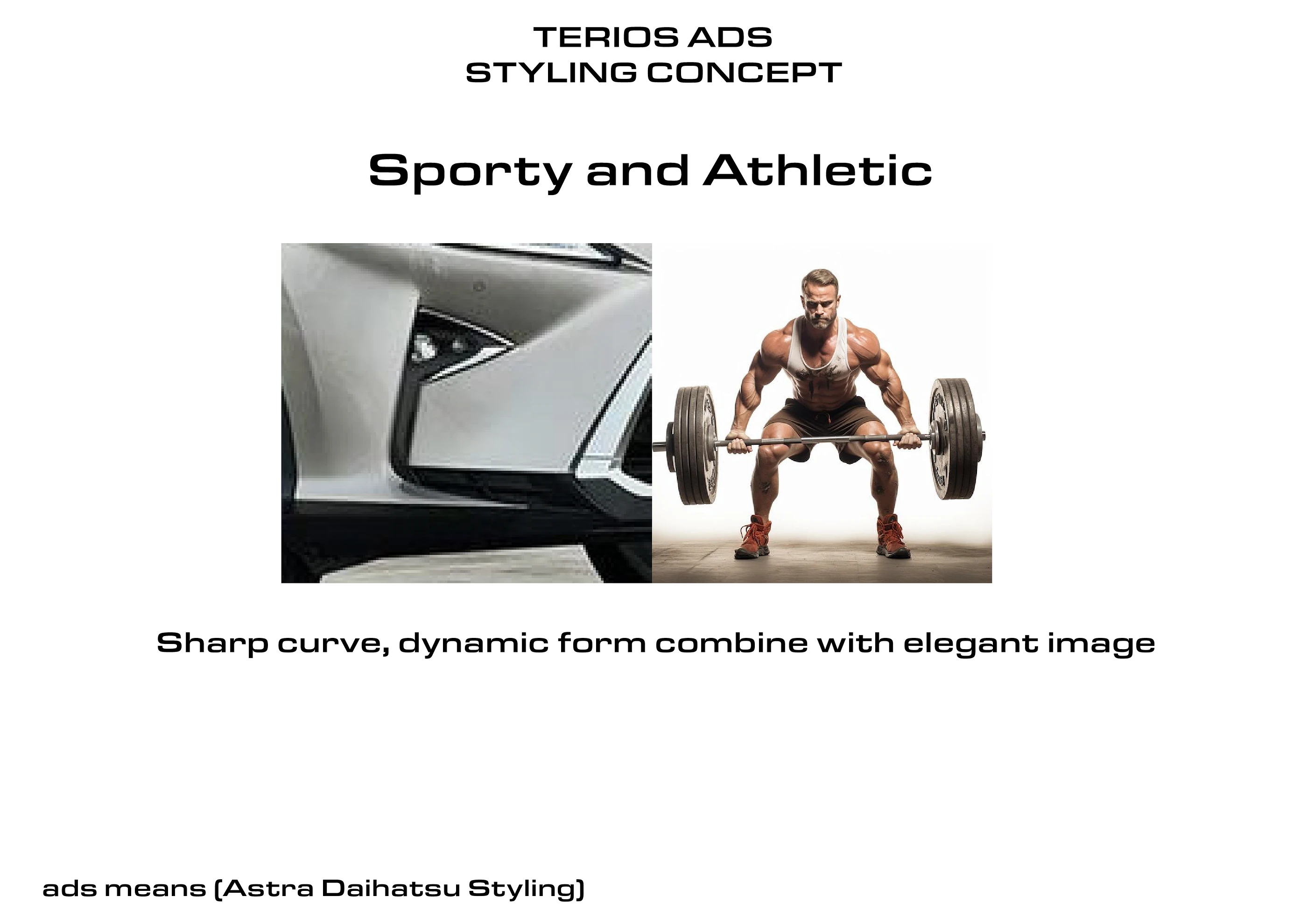 TERIOS ADS
STYLING CONCEPT

Sporty and Athletic

Sharp curve, dynamic form combine with elegant image

ads means (Astra Daihatsu Styling)